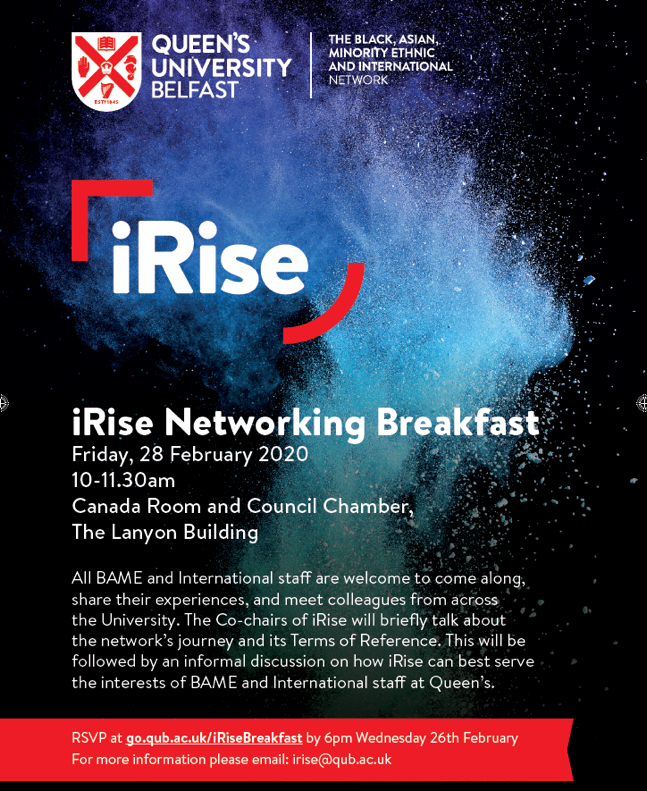 ESTD 1845

QUEEN'S UNIVERSITY BELFAST

THE BLACK, ASIAN, MINORITY ETHNIC AND INTERNATIONAL NETWORK

iRise

iRise Networking Breakfast
Friday, 28 February 2020
10-11.30am
Canada Room and Council Chamber, The Lanyon Building

All BAME and International staff are welcome to come along, share their experiences, and meet colleagues from across the University. The Co-chairs of iRise will briefly talk about the network's journey and its Terms of Reference. This will be followed by an informal discussion on how iRise can best serve the interests of BAME and International staff at Queen's.

RSVP at go.qub.ac.uk/iRiseBreakfast by 6pm Wednesday 26th February
For more information please email: irise@qub.ac.uk